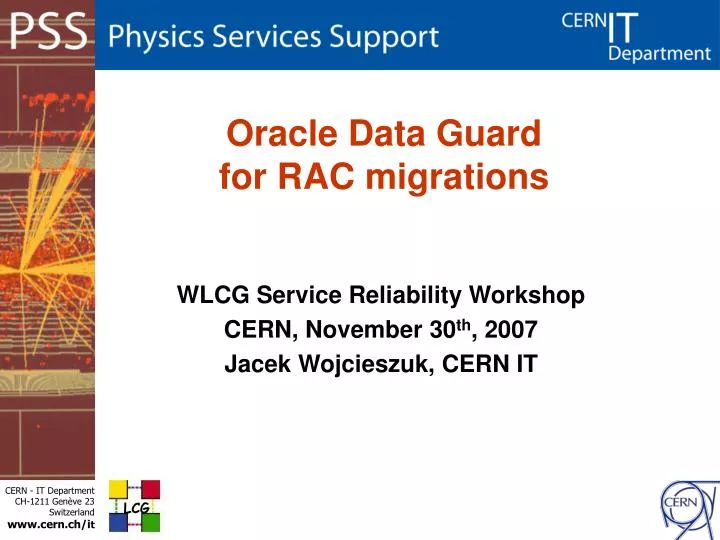 PSS Physics Services Support

CERN IT Department

Oracle Data Guard for RAC migrations

WLCG Service Reliability Workshop
CERN, November 30$^{th}$, 2007
Jacek Wojcieszuk, CERN IT

CERN - IT Department
CH-1211 Genève 23
Switzerland
www.cern.ch/it

LCG

CERN